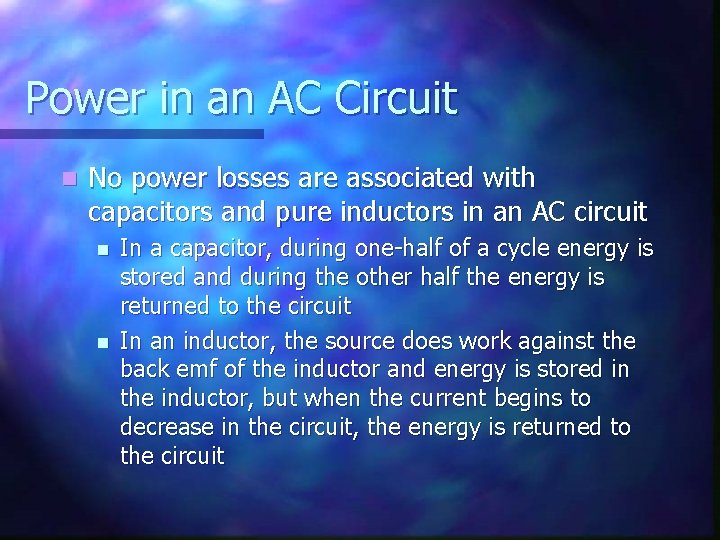 Power in an AC Circuit

No power losses are associated with capacitors and pure inductors in an AC circuit

In a capacitor, during one-half of a cycle energy is stored and during the other half the energy is returned to the circuit

In an inductor, the source does work against the back emf of the inductor and energy is stored in the inductor, but when the current begins to decrease in the circuit, the energy is returned to the circuit